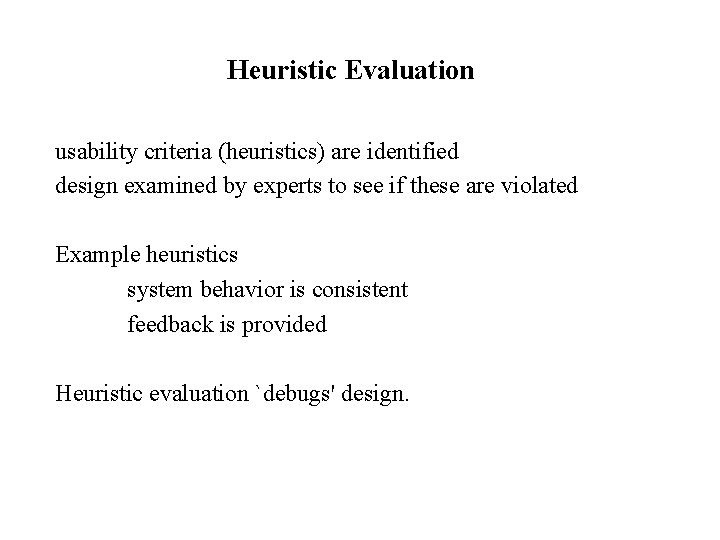 Heuristic Evaluation

usability criteria (heuristics) are identified
design examined by experts to see if these are violated

Example heuristics
system behavior is consistent
feedback is provided

Heuristic evaluation `debugs' design.